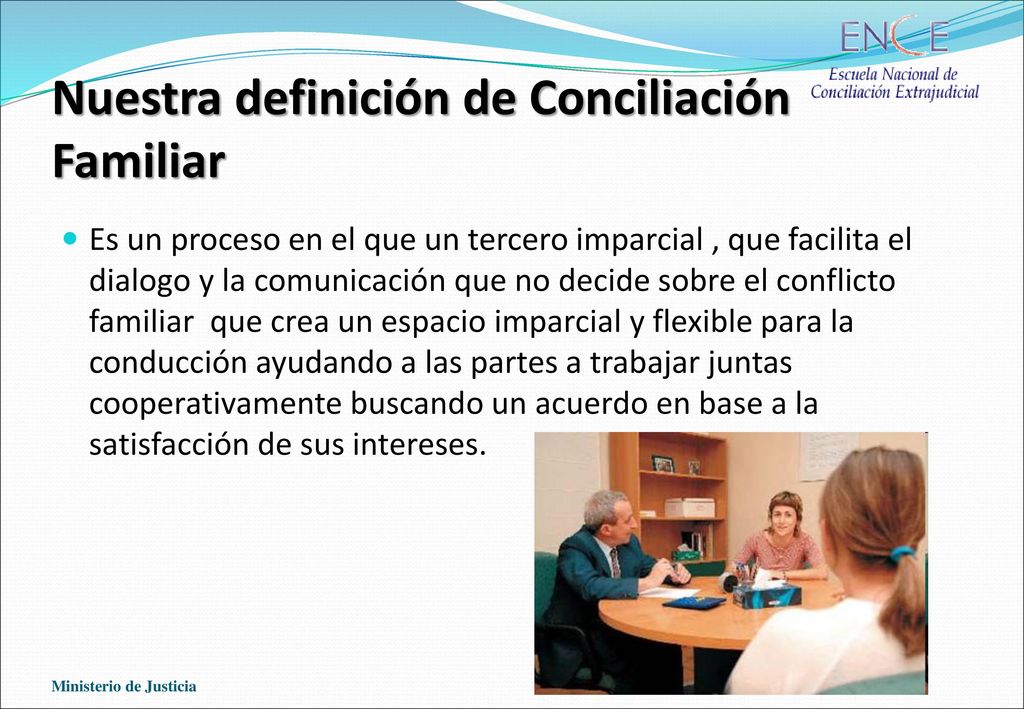 ENCE
Escuela Nacional de
Conciliación Extrajudicial

Nuestra definición de Conciliación Familiar

Es un proceso en el que un tercero imparcial , que facilita el dialogo y la comunicación que no decide sobre el conflicto familiar que crea un espacio imparcial y flexible para la conducción ayudando a las partes a trabajar juntas cooperativamente buscando un acuerdo en base a la satisfacción de sus intereses.

Ministerio de Justicia